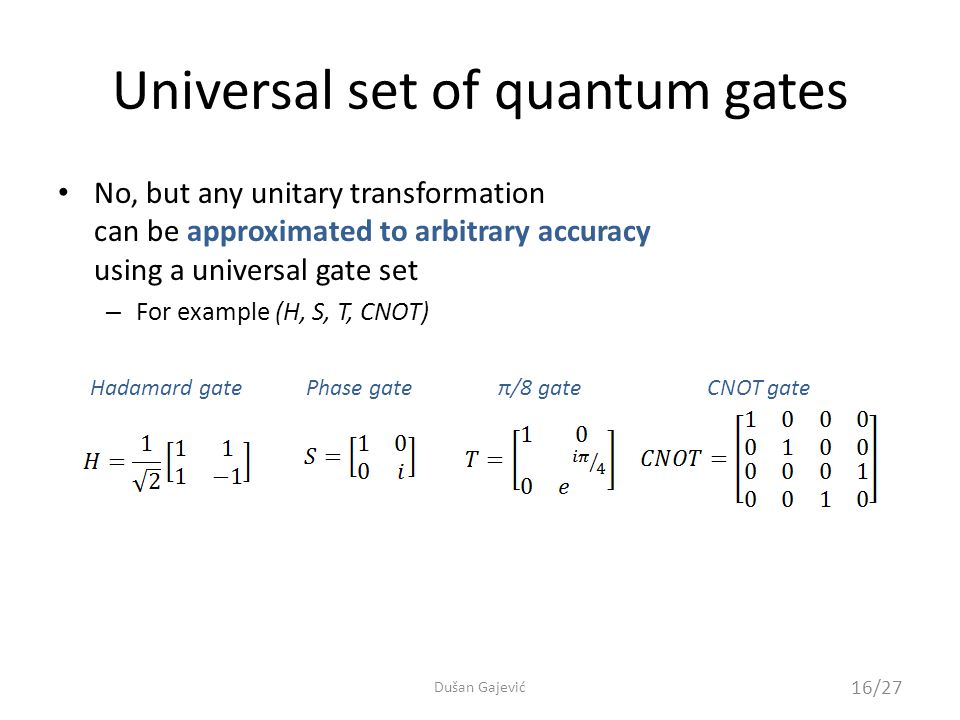 Universal set of quantum gates

• No, but any unitary transformation can be approximated to arbitrary accuracy using a universal gate set

– For example (H, S, T, CNOT)

Hadamard gate

$H = \frac{1}{\sqrt{2}}\begin{bmatrix} 1 & 1 \\ 1 & -1 \end{bmatrix}$

Phase gate

$S = \begin{bmatrix} 1 & 0 \\ 0 & i \end{bmatrix}$

π/8 gate

$T = \begin{bmatrix} 1 & 0 \\ 0 & e^{i\pi/4} \end{bmatrix}$

CNOT gate

$CNOT = \begin{bmatrix} 1 & 0 & 0 & 0 \\ 0 & 1 & 0 & 0 \\ 0 & 0 & 0 & 1 \\ 0 & 0 & 1 & 0 \end{bmatrix}$

Dušan Gajević

16/27